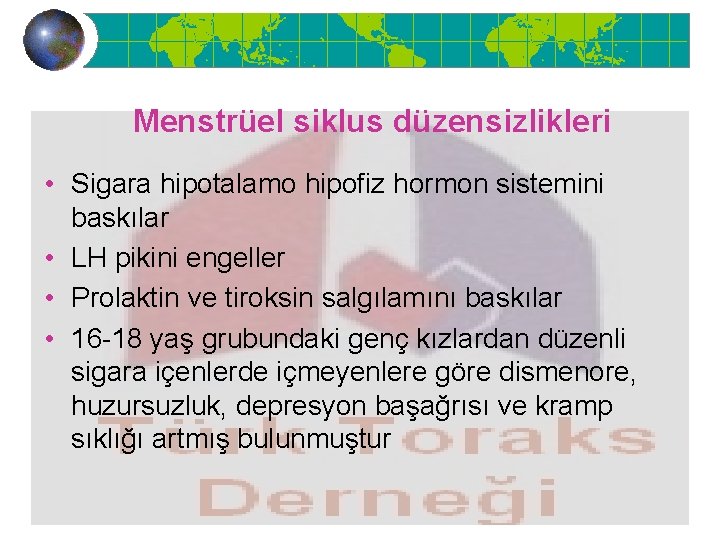 Menstrüel siklus düzensizlikleri

• Sigara hipotalamo hipofiz hormon sistemini baskılar
• LH pikini engeller
• Prolaktin ve tiroksin salgılamını baskılar
• 16-18 yaş grubundaki genç kızlardan düzenli sigara içenlerde içmeyenlere göre dismenore, huzursuzluk, depresyon başağrısı ve kramp sıklığı artmış bulunmuştur

Türk Toraks Derneği